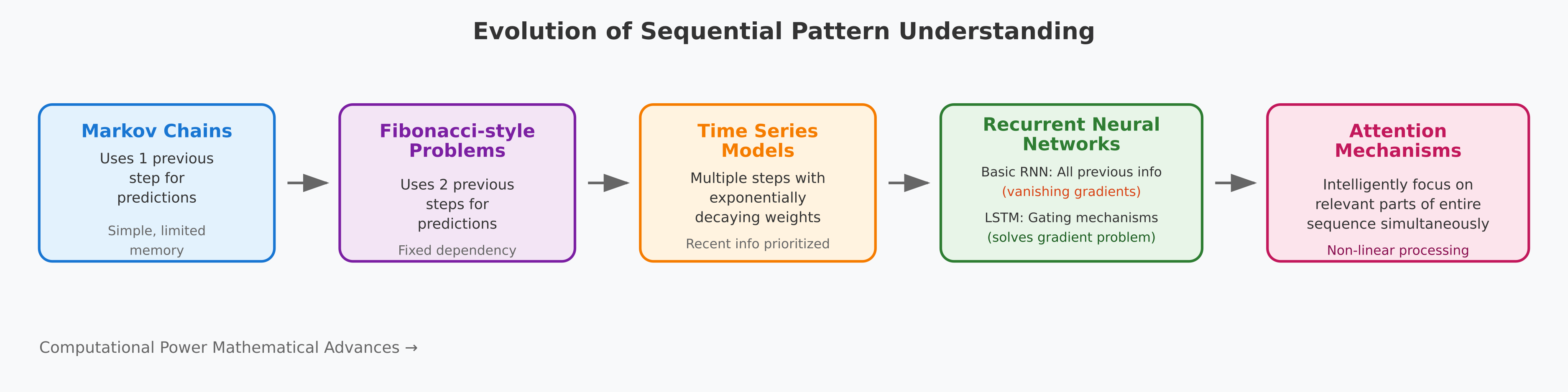 Evolution of Sequential Pattern Understanding

Markov Chains
Uses 1 previous step for predictions
Simple, limited memory

Fibonacci-style Problems
Uses 2 previous steps for predictions
Fixed dependency

Time Series Models
Multiple steps with exponentially decaying weights
Recent info prioritized

Recurrent Neural Networks
Basic RNN: All previous info
(vanishing gradients)
LSTM: Gating mechanisms
(solves gradient problem)

Attention Mechanisms
Intelligently focus on relevant parts of entire sequence simultaneously
Non-linear processing

Computational Power Mathematical Advances →